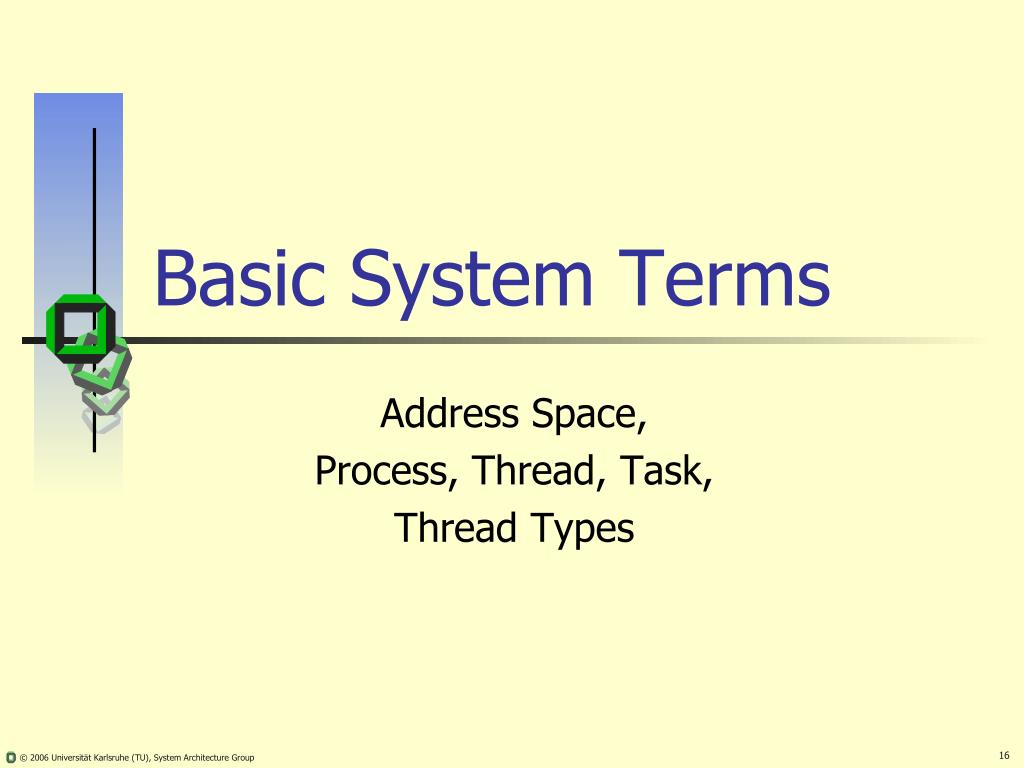 Basic System Terms

Address Space,
Process, Thread, Task,
Thread Types

© 2006 Universität Karlsruhe (TU), System Architecture Group

16